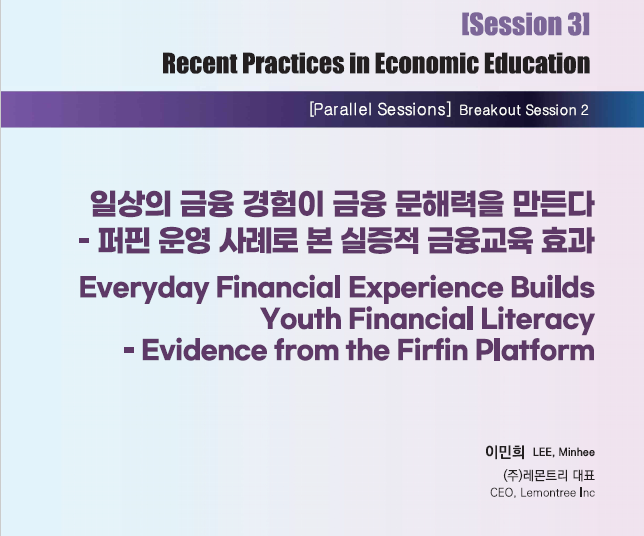 [Session 3]

Recent Practices in Economic Education

[Parallel Sessions] Breakout Session 2

일상의 금융 경험이 금융 문해력을 만든다
- 퍼핀 운영 사례로 본 실증적 금융교육 효과

Everyday Financial Experience Builds Youth Financial Literacy
- Evidence from the Firfin Platform

이민희 LEE, Minhee
(주)레몬트리 대표
CEO, Lemontree Inc